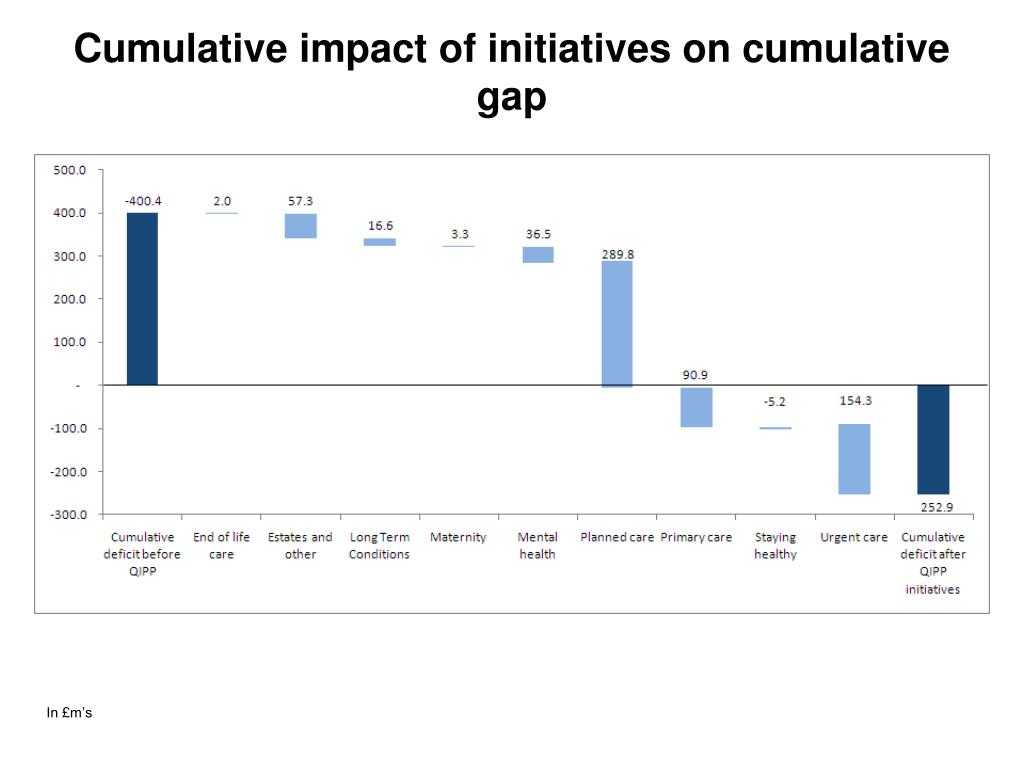 Cumulative impact of initiatives on cumulative gap

500.0
400.0
300.0
200.0
100.0
-
-100.0
-200.0
-300.0

-400.4
2.0
57.3
16.6
3.3
36.5
289.8
90.9
-5.2
154.3
252.9

Cumulative deficit before QIPP
End of life care
Estates and other
Long Term Conditions
Maternity
Mental health
Planned care
Primary care
Staying healthy
Urgent care
Cumulative deficit after QIPP initiatives

In £m's